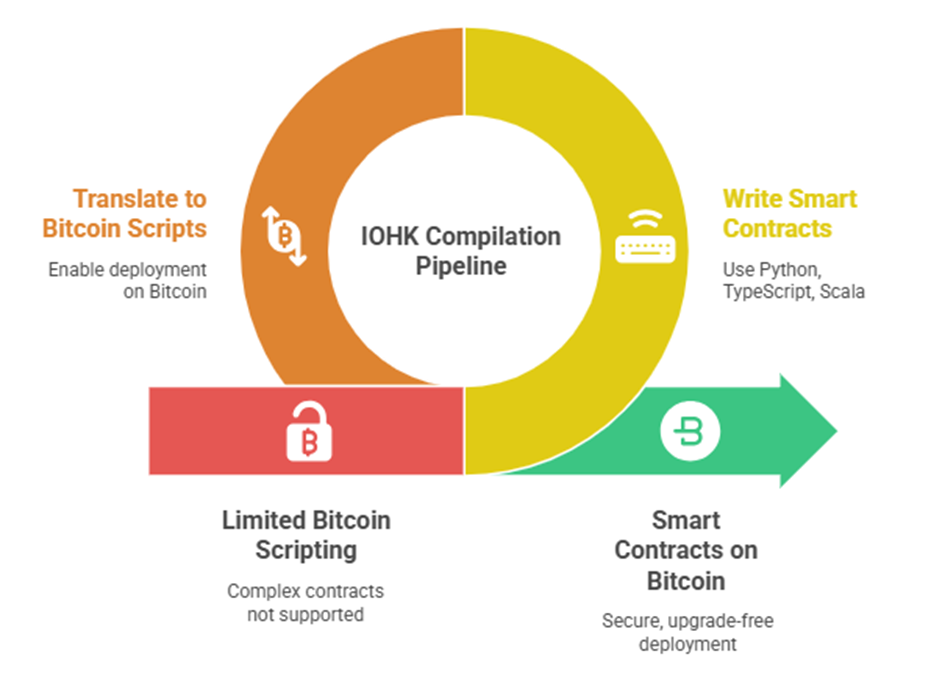 Translate to Bitcoin Scripts

Enable deployment on Bitcoin

IOHK Compilation Pipeline

Write Smart Contracts

Use Python, TypeScript, Scala

Limited Bitcoin Scripting

Complex contracts not supported

Smart Contracts on Bitcoin

Secure, upgrade-free deployment